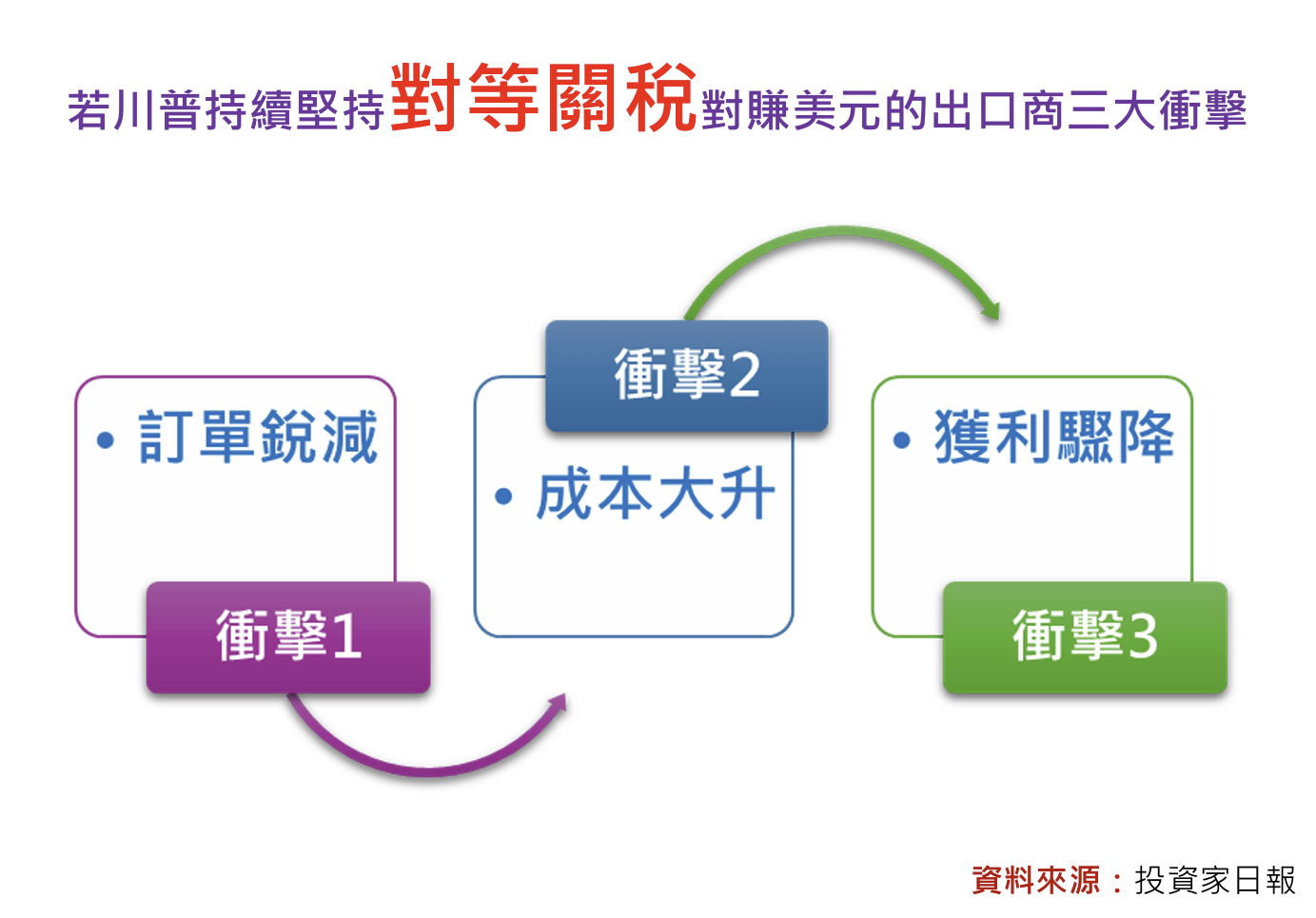 若川普持續堅持對等關稅對賺美元的出口商三大衝擊

• 訂單銳減

衝擊1

衝擊2

• 成本大升

• 獲利驟降

衝擊3

資料來源：投資家日報